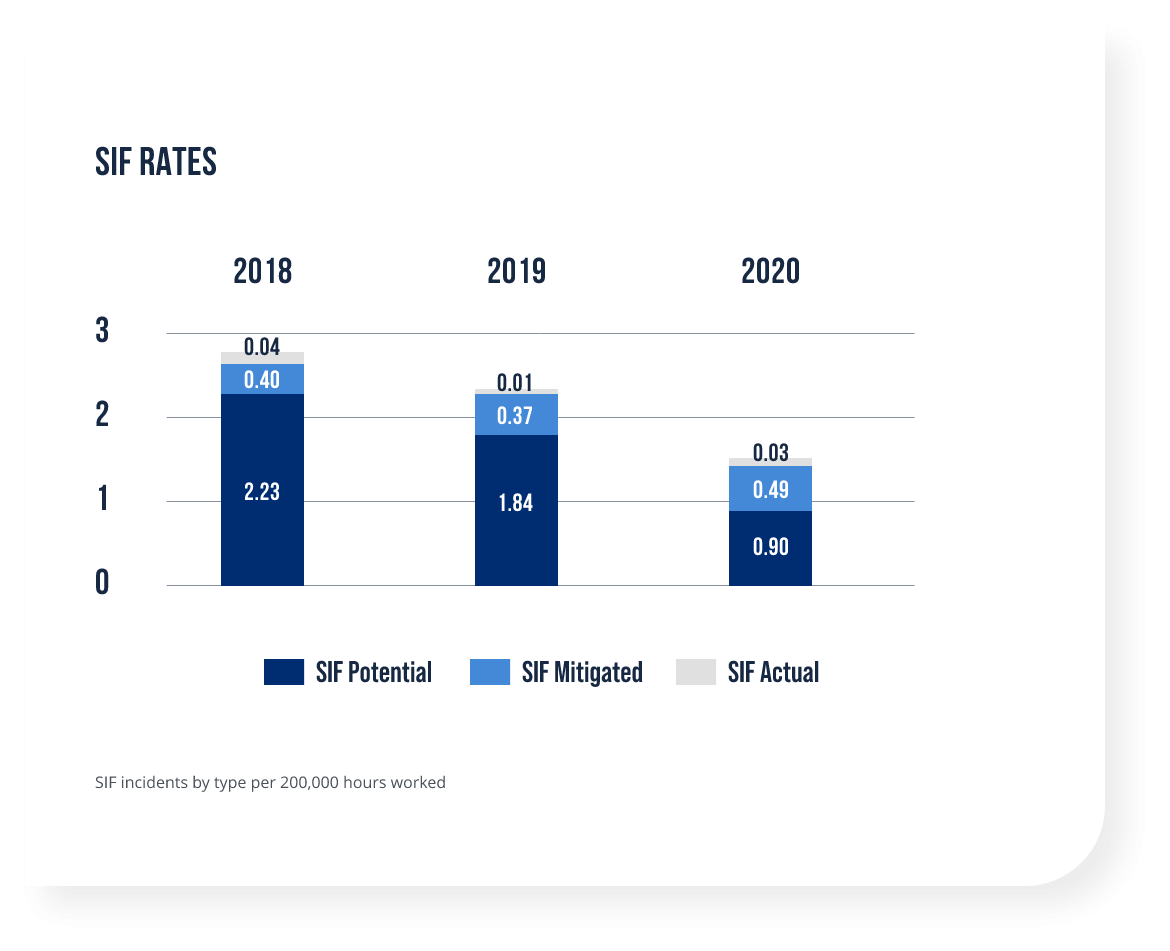 SIF RATES

2018
2019
2020

3
2
1
0

0.04
0.40
2.23

0.01
0.37
1.84

0.03
0.49
0.90

SIF Potential
SIF Mitigated
SIF Actual

SIF incidents by type per 200,000 hours worked